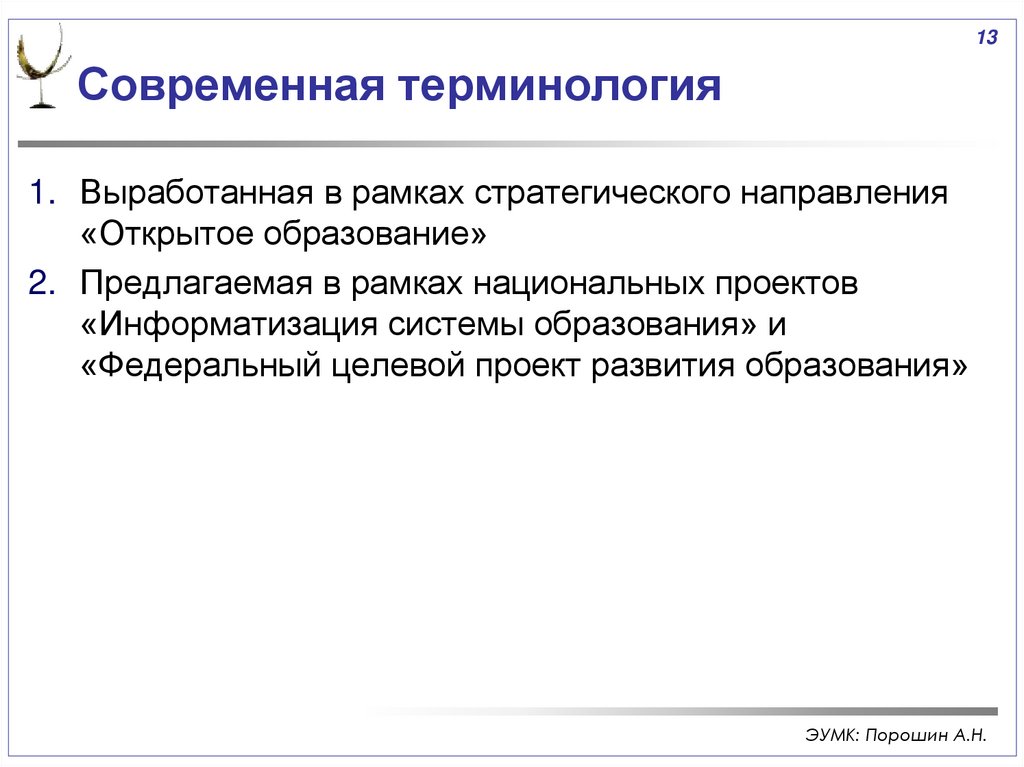 13

Современная терминология

1. Выработанная в рамках стратегического направления «Открытое образование»
2. Предлагаемая в рамках национальных проектов «Информатизация системы образования» и «Федеральный целевой проект развития образования»

ЭУМК: Порошин А.Н.